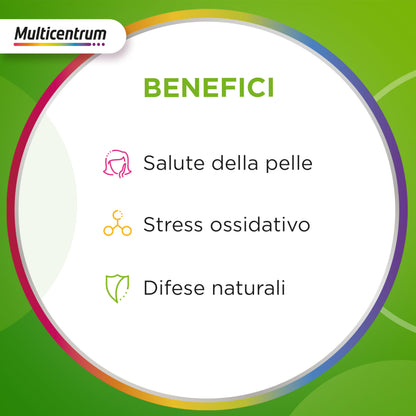 Multicentrum

BENEFICI

Salute della pelle

Stress ossidativo

Difese naturali